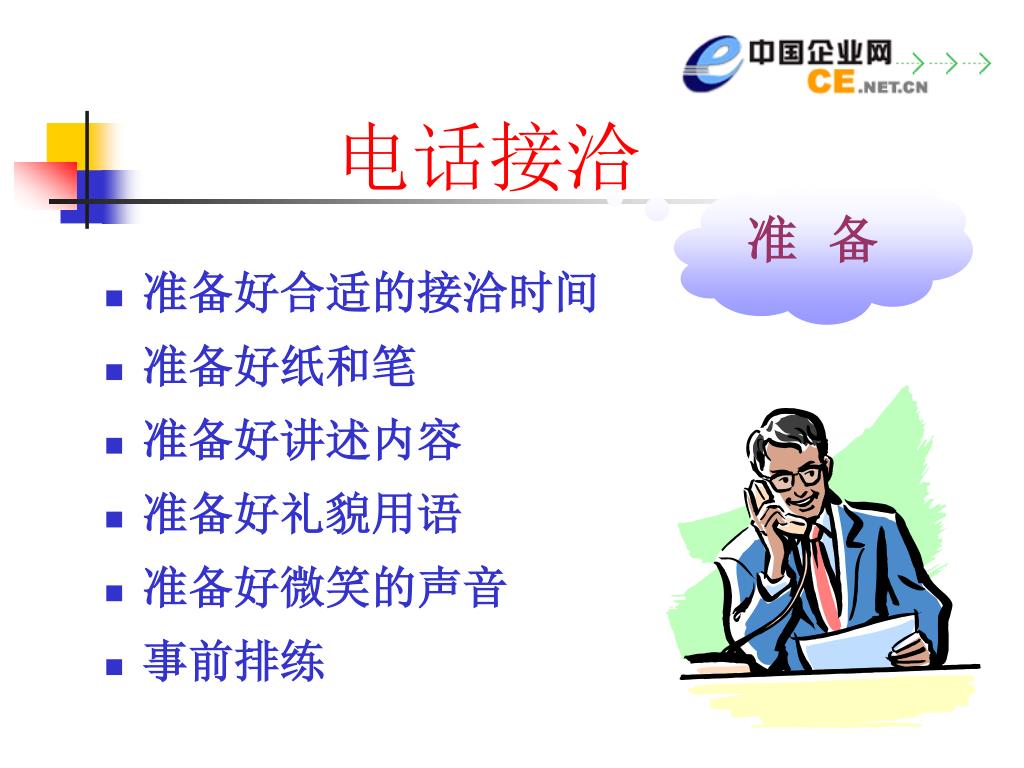 中国企业网
CE.NET.CN

电话接洽

准 备

- 准备好合适的接洽时间
- 准备好纸和笔
- 准备好讲述内容
- 准备好礼貌用语
- 准备好微笑的声音
- 事前排练